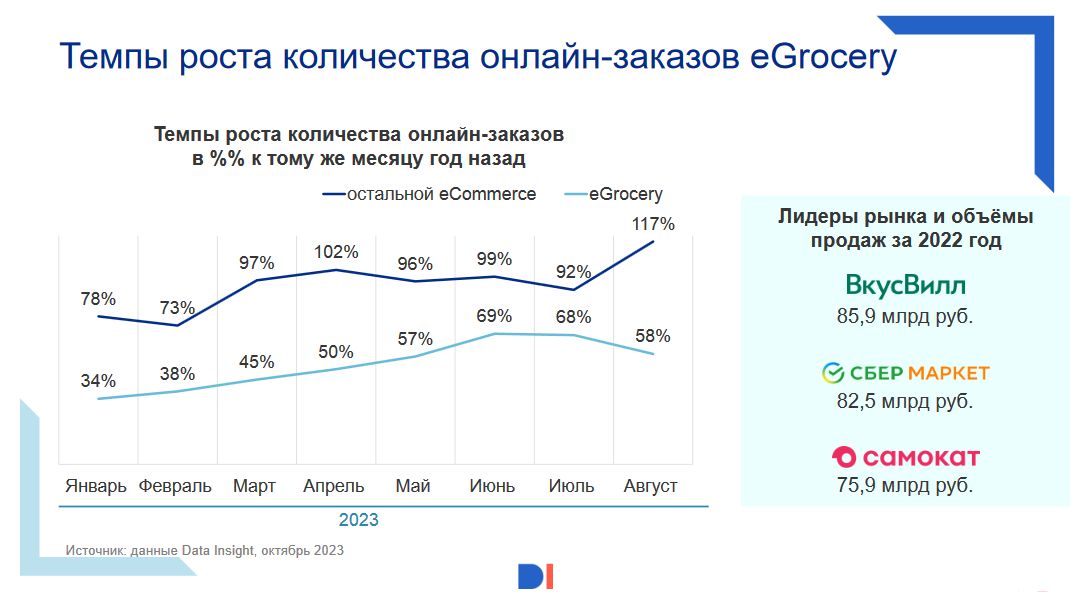 Темпы роста количества онлайн-заказов eGrocery

Темпы роста количества онлайн-заказов в %% к тому же месяцу год назад

остальной eCommerce
eGrocery

78%
73%
97%
102%
96%
99%
92%
117%

34%
38%
45%
50%
57%
69%
68%
58%

Январь
Февраль
Март
Апрель
Май
Июнь
Июль
Август

2023

Источник: данные Data Insight, октябрь 2023

Лидеры рынка и объёмы продаж за 2022 год

ВкусВилл
85,9 млрд руб.

СБЕР МАРКЕТ
82,5 млрд руб.

самокат
75,9 млрд руб.

DI